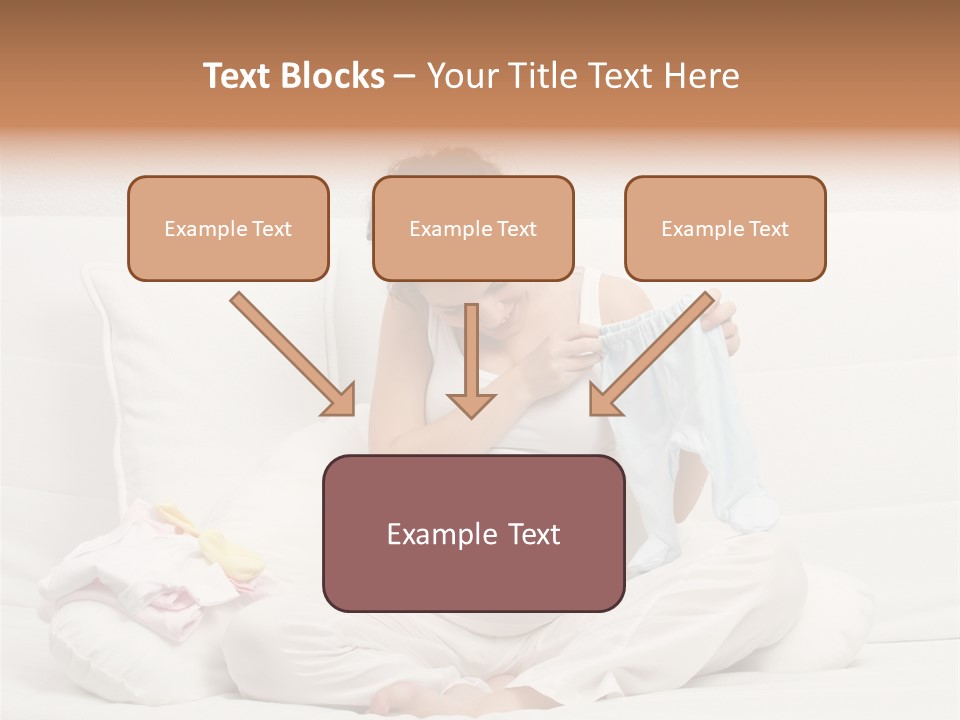 Text Blocks – Your Title Text Here

Example Text

Example Text

Example Text

Example Text